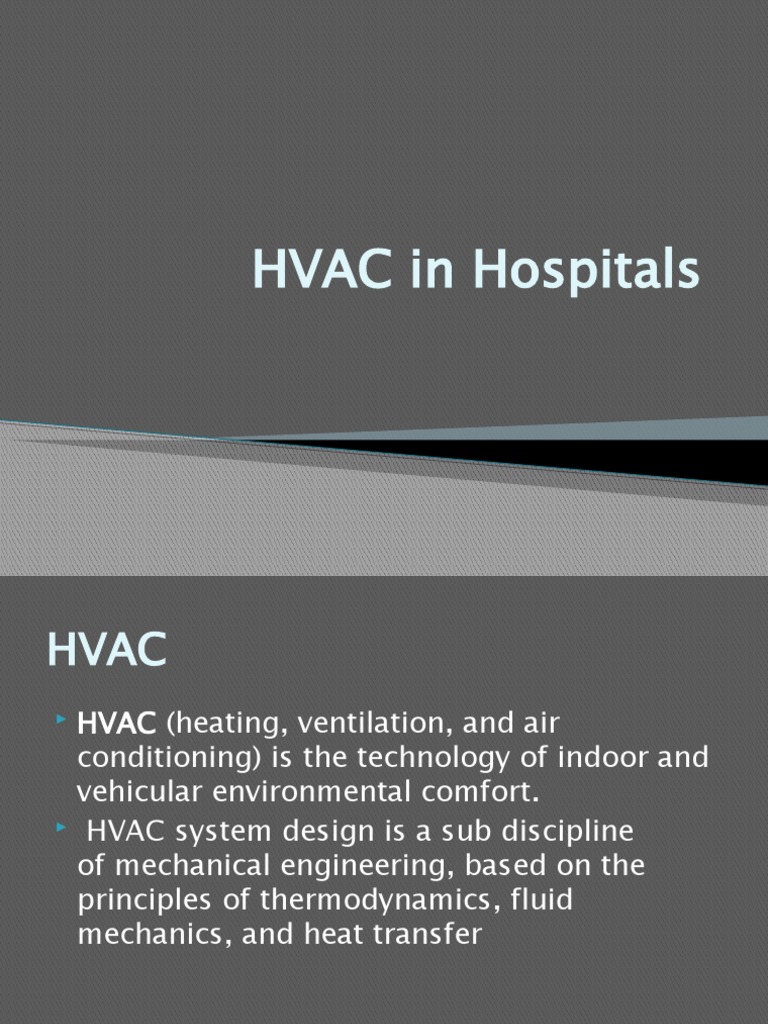 HVAC in Hospitals

HVAC

HVAC (heating, ventilation, and air conditioning) is the technology of indoor and vehicular environmental comfort.

HVAC system design is a sub discipline of mechanical engineering, based on the principles of thermodynamics, fluid mechanics, and heat transfer